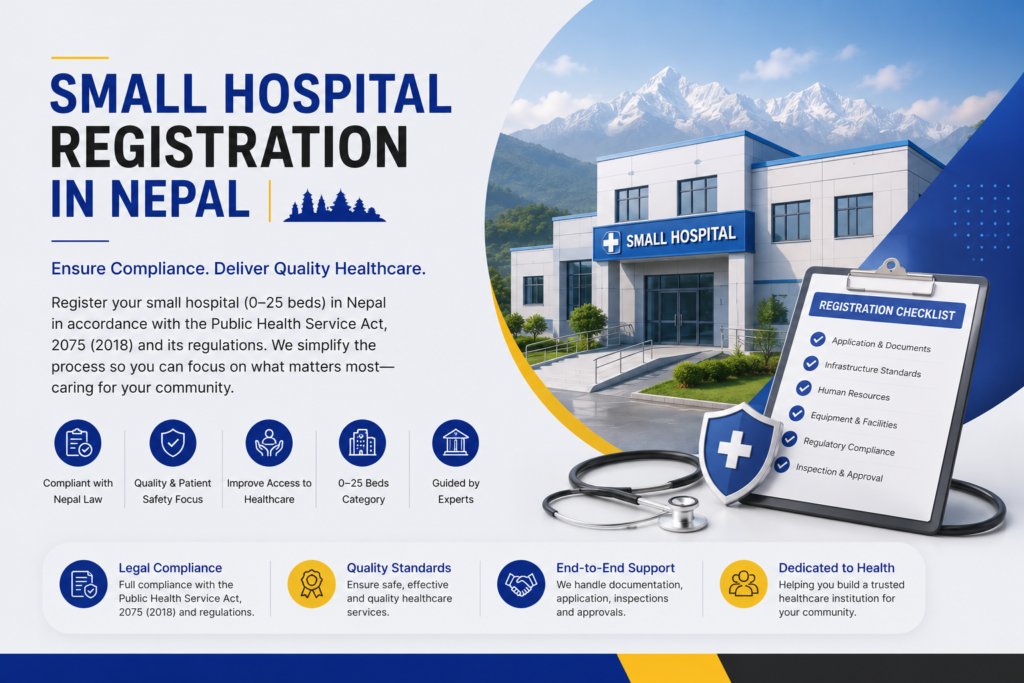 SMALL HOSPITAL REGISTRATION IN NEPAL

Ensure Compliance. Deliver Quality Healthcare.

Register your small hospital (0–25 beds) in Nepal in accordance with the Public Health Service Act, 2075 (2018) and its regulations. We simplify the process so you can focus on what matters most—caring for your community.

Compliant with Nepal Law

Quality & Patient Safety Focus

Improve Access to Healthcare

0–25 Beds Category

Guided by Experts

SMALL HOSPITAL

REGISTRATION CHECKLIST
Application & Documents
Infrastructure Standards
Human Resources
Equipment & Facilities
Regulatory Compliance
Inspection & Approval

Legal Compliance
Full compliance with the Public Health Service Act, 2075 (2018) and regulations.

Quality Standards
Ensure safe, effective and quality healthcare services.

End-to-End Support
We handle documentation, application, inspections and approvals.

Dedicated to Health
Helping you build a trusted healthcare institution for your community.